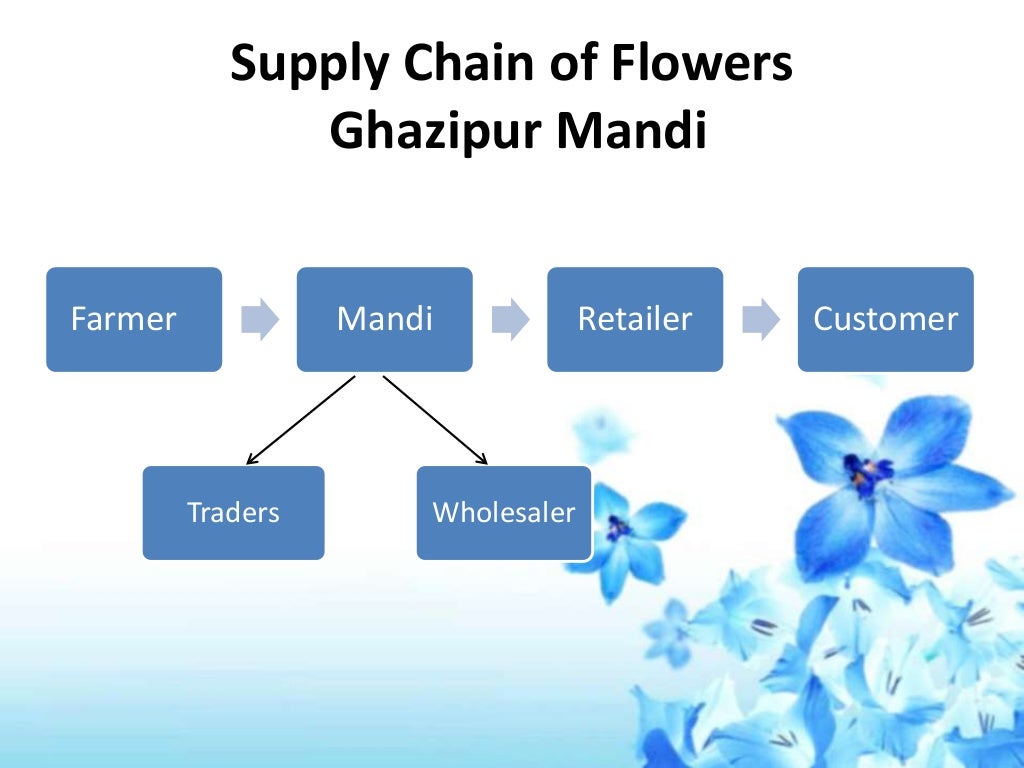 Supply Chain of Flowers
Ghazipur Mandi

Farmer

Mandi

Retailer

Customer

Traders

Wholesaler